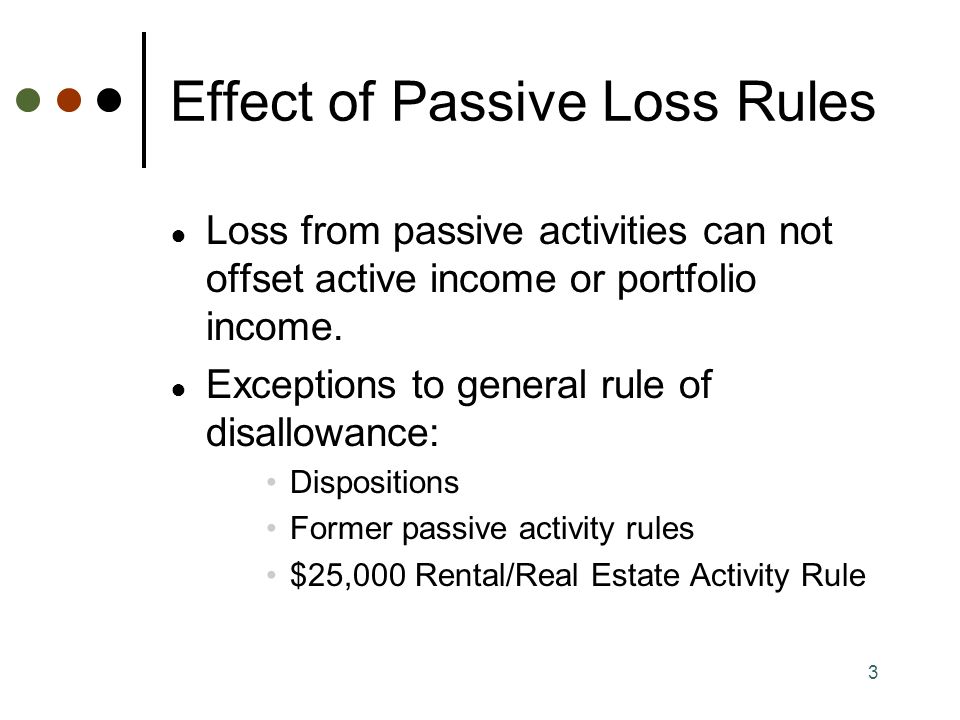 Effect of Passive Loss Rules

- Loss from passive activities can not offset active income or portfolio income.
- Exceptions to general rule of disallowance:
  - Dispositions
  - Former passive activity rules
  - \$25,000 Rental/Real Estate Activity Rule

3